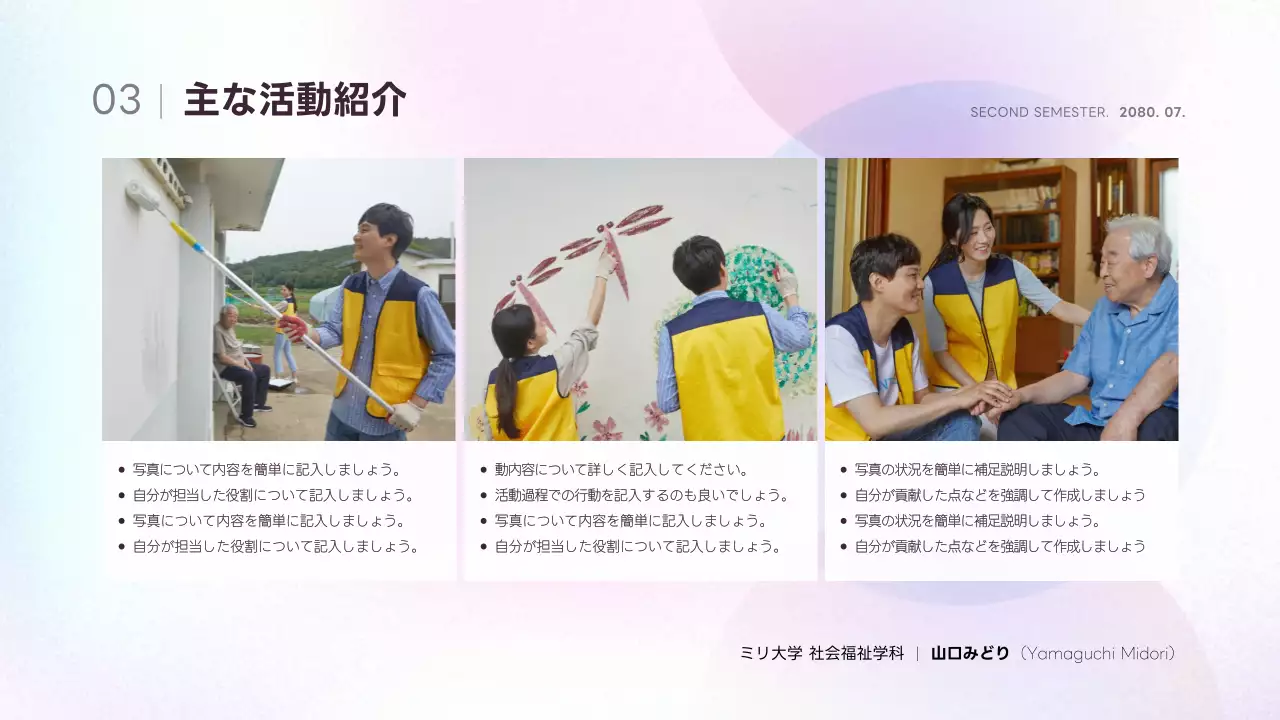 03 | 主な活動紹介

SECOND SEMESTER. 2080. 07.

• 写真について内容を簡単に記入しましょう。
• 自分が担当した役割について記入しましょう。
• 写真について内容を簡単に記入しましょう。
• 自分が担当した役割について記入しましょう。

• 動内容について詳しく記入してください。
• 活動過程での行動を記入するのも良いでしょう。
• 写真について内容を簡単に記入しましょう。
• 自分が担当した役割について記入しましょう。

• 写真の状況を簡単に補足説明しましょう。
• 自分が貢献した点などを強調して作成しましょう
• 写真の状況を簡単に補足説明しましょう。
• 自分が貢献した点などを強調して作成しましょう

ミリ大学 社会福祉学科 | 山口みどり (Yamaguchi Midori)